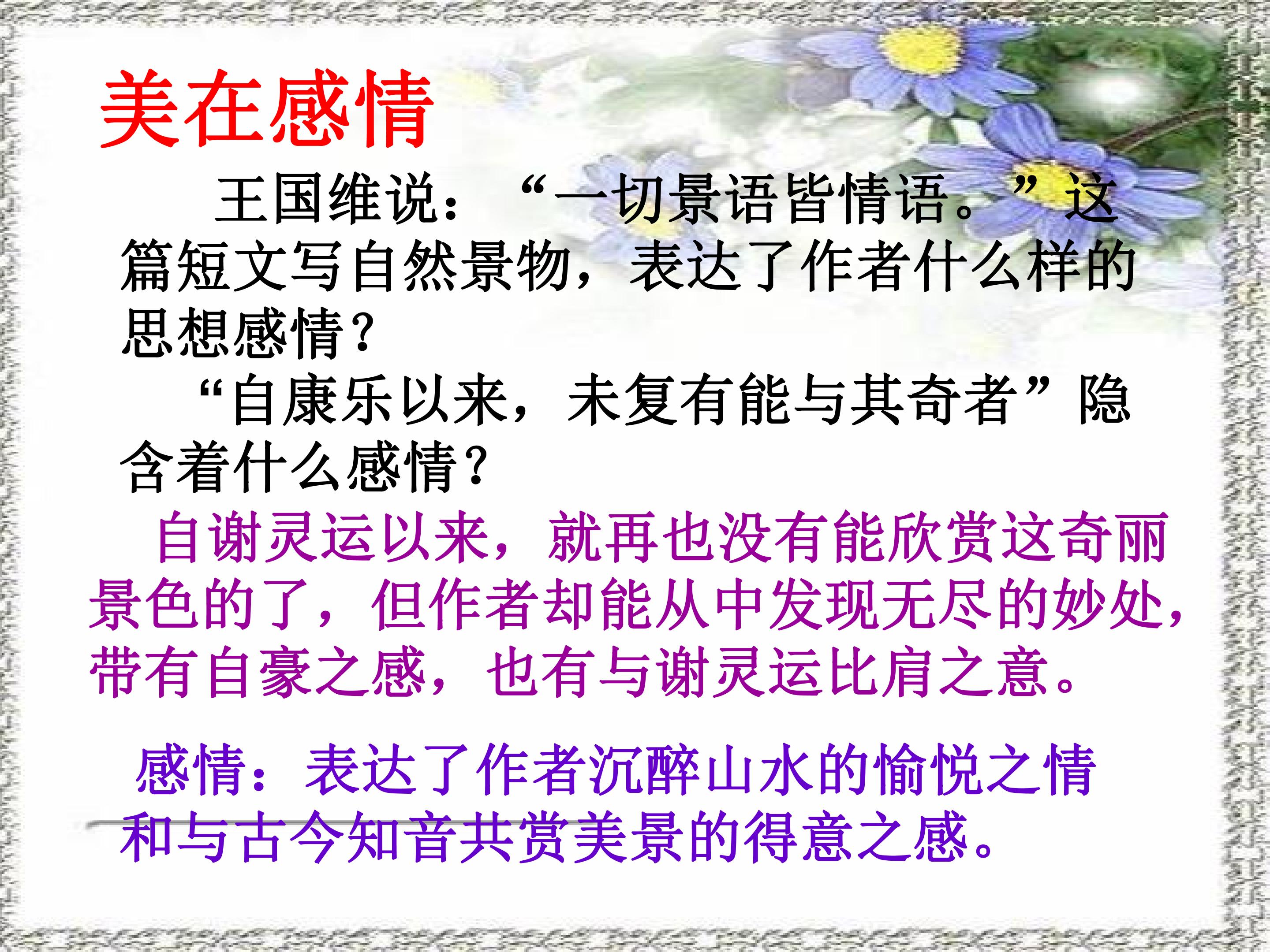 美在感情

王国维说：“一切景语皆情语。”这篇短文写自然景物，表达了作者什么样的思想感情？

“自康乐以来，未复有能与其奇者”隐含着什么感情？

自谢灵运以来，就再也没有能欣赏这奇丽景色的了，但作者却能从中发现无尽的妙处，带有自豪之感，也有与谢灵运比肩之意。

感情：表达了作者沉醉山水的愉悦之情和与古今知音共赏美景的得意之感。